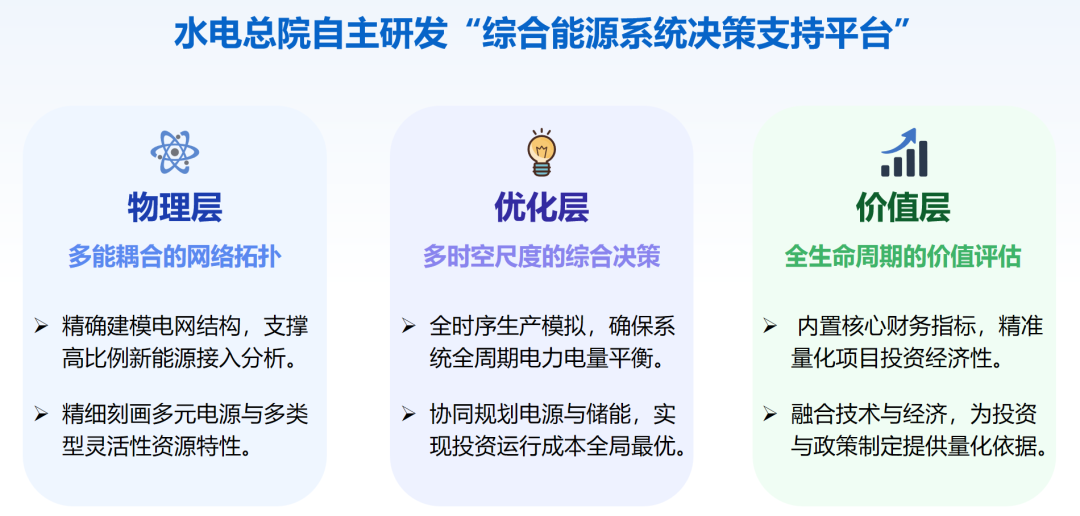 水电总院自主研发“综合能源系统决策支持平台”

物理层

多能耦合的网络拓扑

➢ 精确建模电网结构，支撑高比例新能源接入分析。

➢ 精细刻画多元电源与多类型灵活性资源特性。

优化层

多时空尺度的综合决策

➢ 全时序生产模拟，确保系统全周期电力电量平衡。

➢ 协同规划电源与储能，实现投资运行成本全局最优。

价值层

全生命周期的价值评估

➢ 内置核心财务指标，精准量化项目投资经济性。

➢ 融合技术与经济，为投资与政策制定提供量化依据。